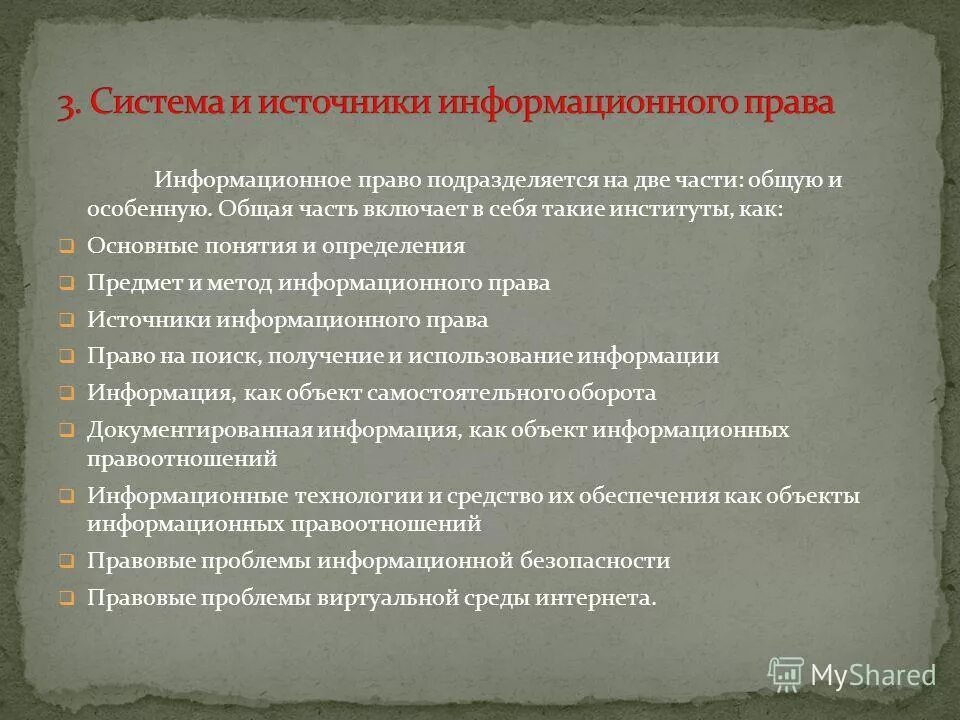 3. Система и источники информационного права

Информационное право подразделяется на две части: общую и особенную. Общая часть включает в себя такие институты, как:

Основные понятия и определения
Предмет и метод информационного права
Источники информационного права
Право на поиск, получение и использование информации
Информация, как объект самостоятельного оборота
Документированная информация, как объект информационных правоотношений
Информационные технологии и средство их обеспечения как объекты информационных правоотношений
Правовые проблемы информационной безопасности
Правовые проблемы виртуальной среды интернета.

MyShared